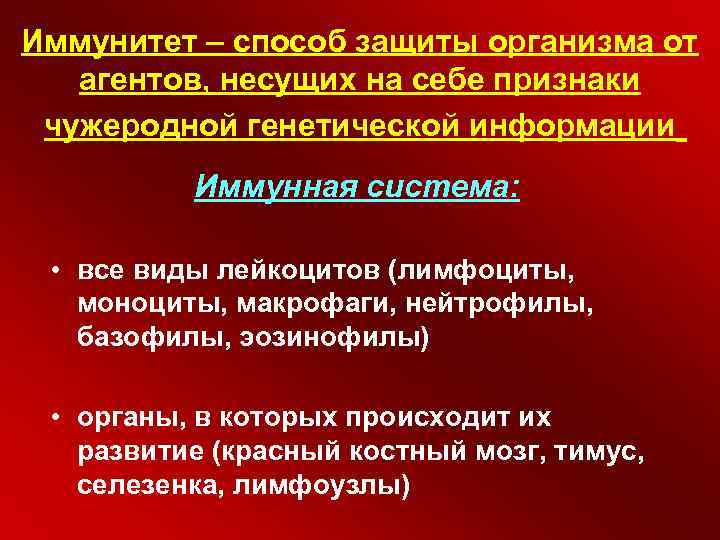 Иммунитет – способ защиты организма от агентов, несущих на себе признаки чужеродной генетической информации

Иммунная система:

• все виды лейкоцитов (лимфоциты, моноциты, макрофаги, нейтрофилы, базофилы, эозинофилы)

• органы, в которых происходит их развитие (красный костный мозг, тимус, селезенка, лимфоузлы)